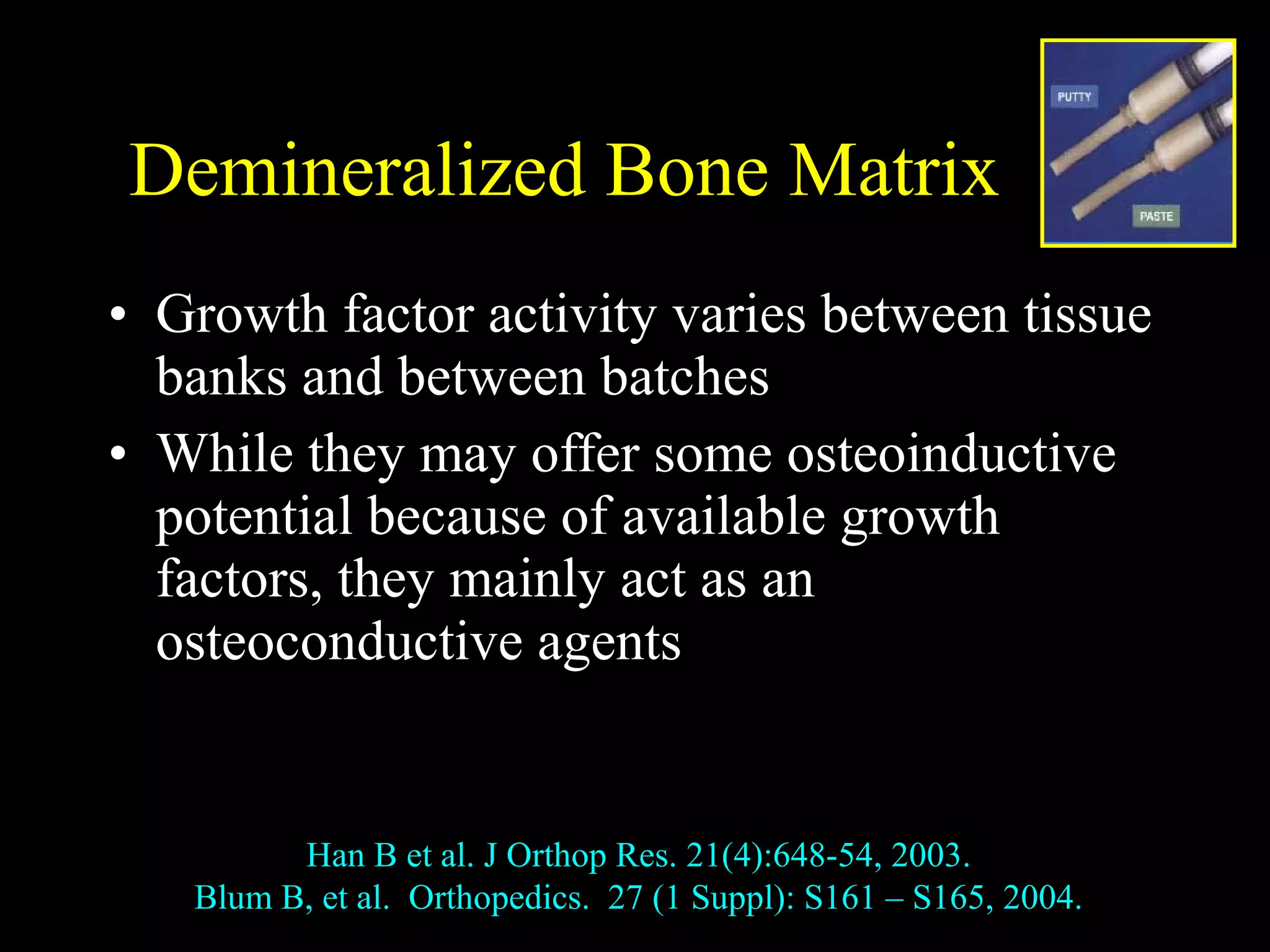 Demineralized Bone Matrix

PUTTY

PASTE

• Growth factor activity varies between tissue banks and between batches

• While they may offer some osteoinductive potential because of available growth factors, they mainly act as an osteoconductive agents

Han B et al. J Orthop Res. 21(4):648-54, 2003.
Blum B, et al. Orthopedics. 27 (1 Suppl): S161 – S165, 2004.